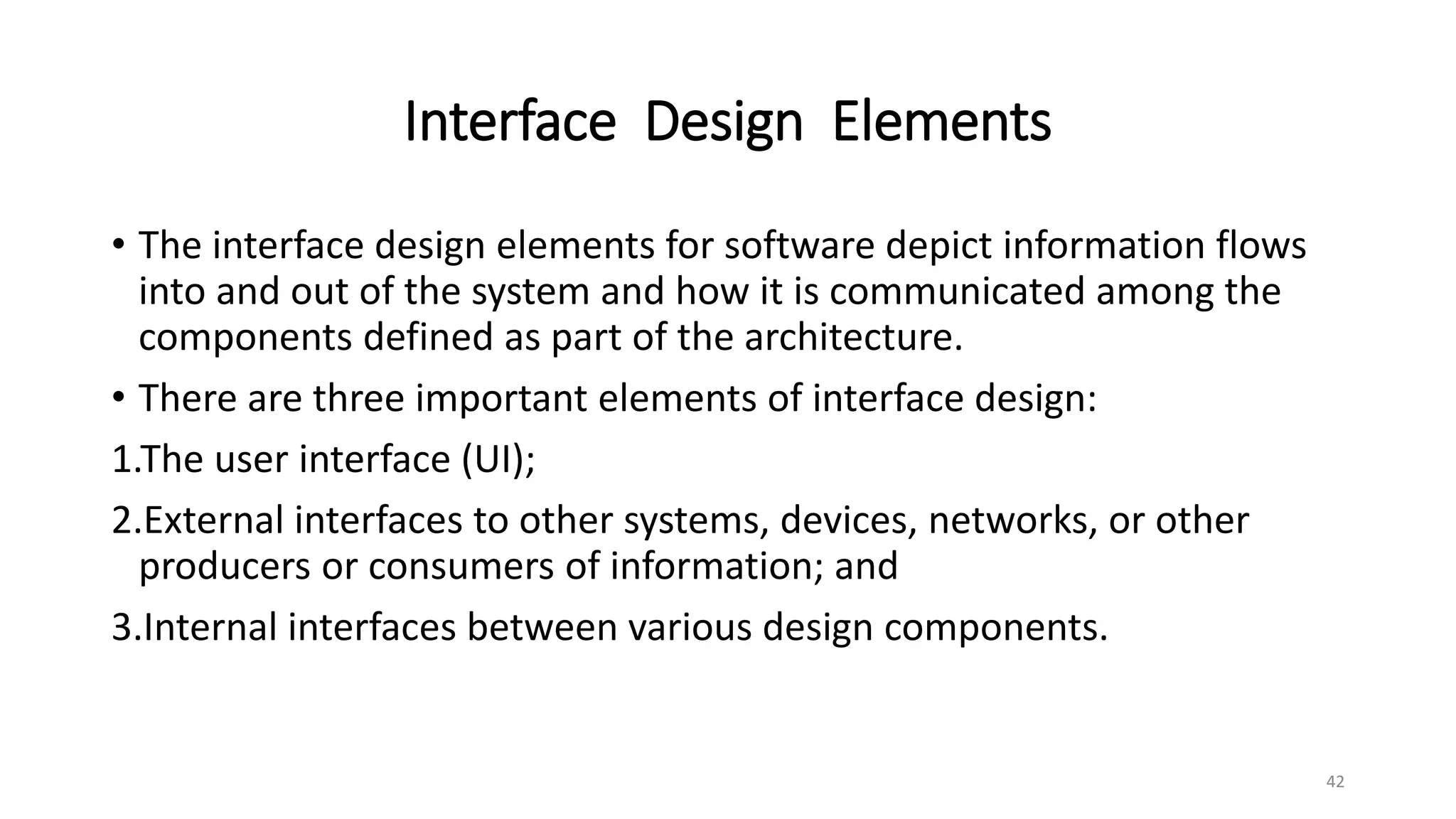 Interface Design Elements

• The interface design elements for software depict information flows into and out of the system and how it is communicated among the components defined as part of the architecture.

• There are three important elements of interface design:

1.The user interface (UI);

2.External interfaces to other systems, devices, networks, or other producers or consumers of information; and

3.Internal interfaces between various design components.

42